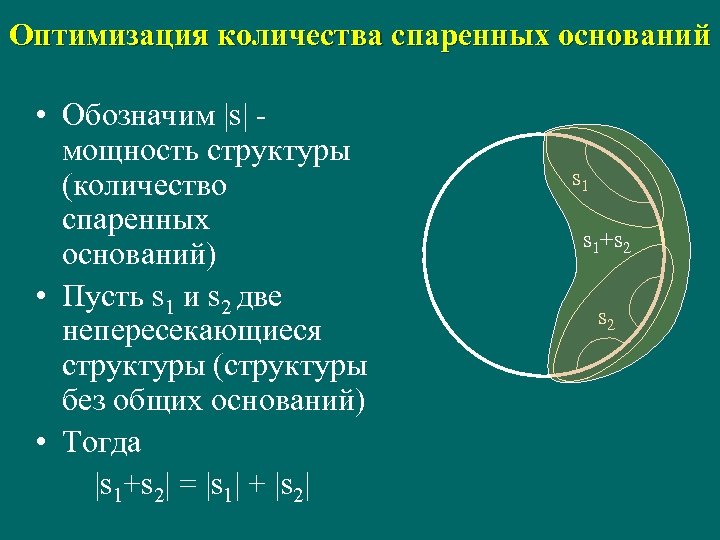 Оптимизация количества спаренных оснований

• Обозначим $|s|$ - мощность структуры (количество спаренных оснований)

• Пусть $s_1$ и $s_2$ две непересекающиеся структуры (структуры без общих оснований)

• Тогда

$|s_1+s_2| = |s_1| + |s_2|$

$s_1$

$s_1+s_2$

$s_2$